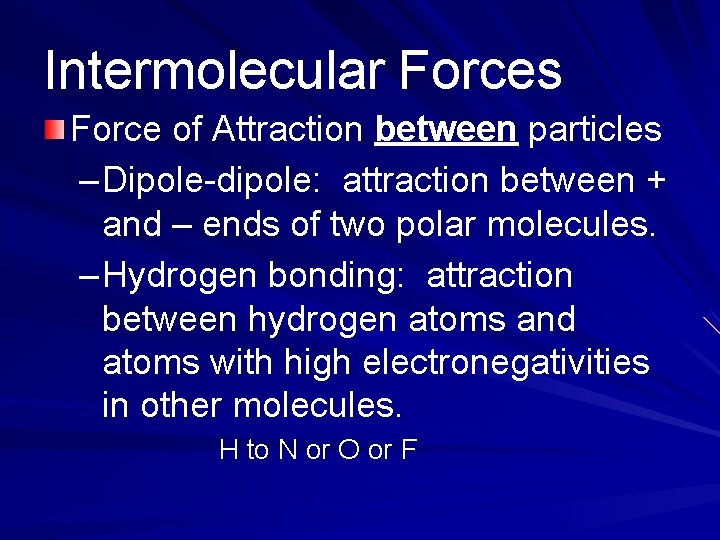 Intermolecular Forces

Force of Attraction between particles

– Dipole-dipole: attraction between + and – ends of two polar molecules.

– Hydrogen bonding: attraction between hydrogen atoms and atoms with high electronegativities in other molecules.

H to N or O or F